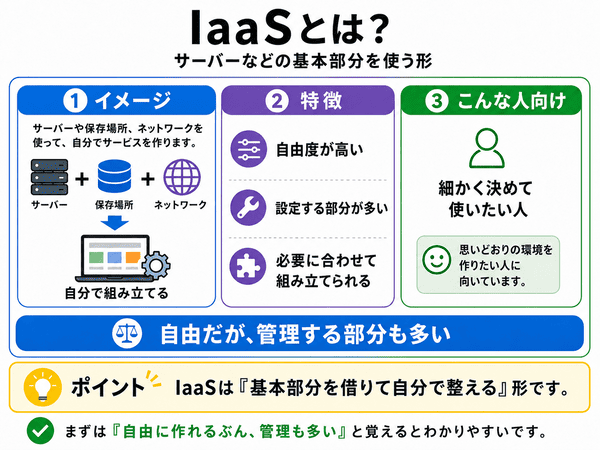 IaaSとは?
サーバーなどの基本部分を使う形

1 イメージ
サーバーや保存場所、ネットワークを使って、自分でサービスを作ります。
サーバー + 保存場所 + ネットワーク
自分で組み立てる

2 特徴
自由度が高い
設定する部分が多い
必要に合わせて組み立てられる

3 こんな人向け
細かく決めて使いたい人
思いどおりの環境を作りたい人に向いています。

自由だが、管理する部分も多い

ポイント IaaSは『基本部分を借りて自分で整える』形です。

まずは『自由に作れるぶん、管理も多い』と覚えるとわかりやすいです。